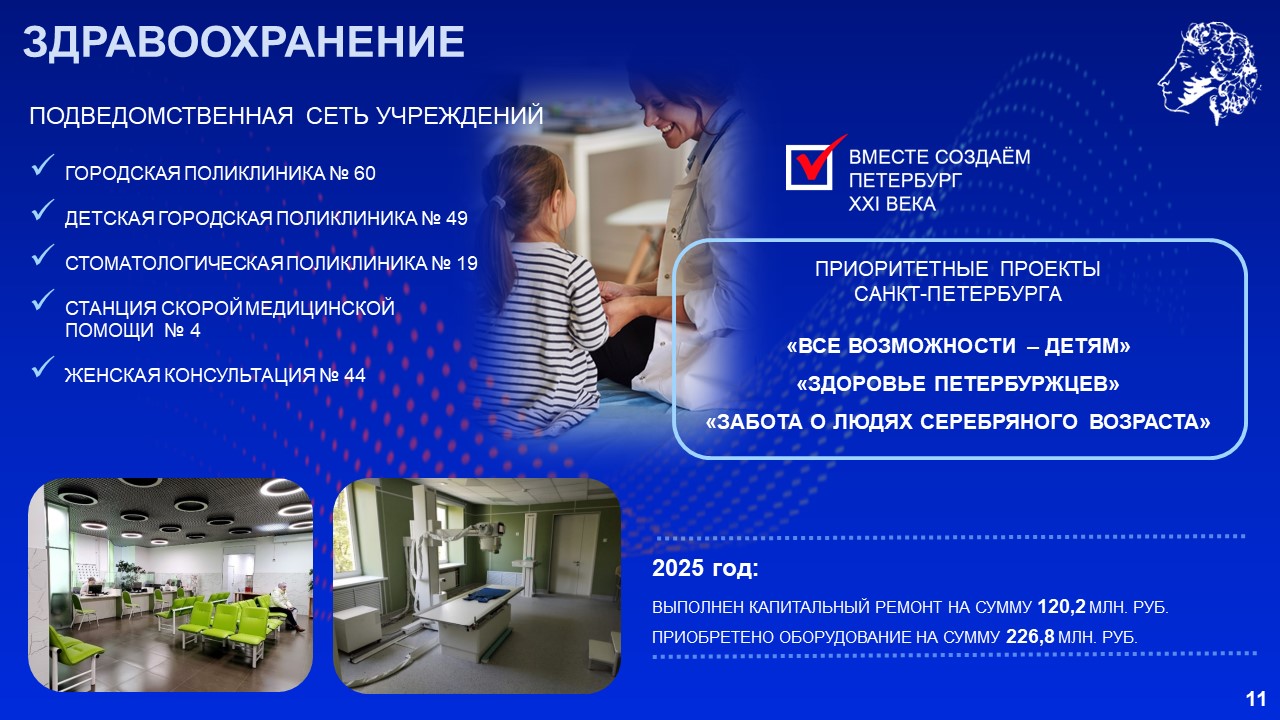 ЗДРАВООХРАНЕНИЕ

ПОДВЕДОМСТВЕННАЯ СЕТЬ УЧРЕЖДЕНИЙ

ГОРОДСКАЯ ПОЛИКЛИНИКА № 60

ДЕТСКАЯ ГОРОДСКАЯ ПОЛИКЛИНИКА № 49

СТОМАТОЛОГИЧЕСКАЯ ПОЛИКЛИНИКА № 19

СТАНЦИЯ СКОРОЙ МЕДИЦИНСКОЙ ПОМОЩИ № 4

ЖЕНСКАЯ КОНСУЛЬТАЦИЯ № 44

ВМЕСТЕ СОЗДАЁМ ПЕТЕРБУРГ XXI ВЕКА

ПРИОРИТЕТНЫЕ ПРОЕКТЫ САНКТ-ПЕТЕРБУРГА

«ВСЕ ВОЗМОЖНОСТИ – ДЕТЯМ»

«ЗДОРОВЬЕ ПЕТЕРБУРЖЦЕВ»

«ЗАБОТА О ЛЮДЯХ СЕРЕБРЯНОГО ВОЗРАСТА»

2025 год:

ВЫПОЛНЕН КАПИТАЛЬНЫЙ РЕМОНТ НА СУММУ 120,2 МЛН. РУБ.

ПРИОБРЕТЕНО ОБОРУДОВАНИЕ НА СУММУ 226,8 МЛН. РУБ.

11